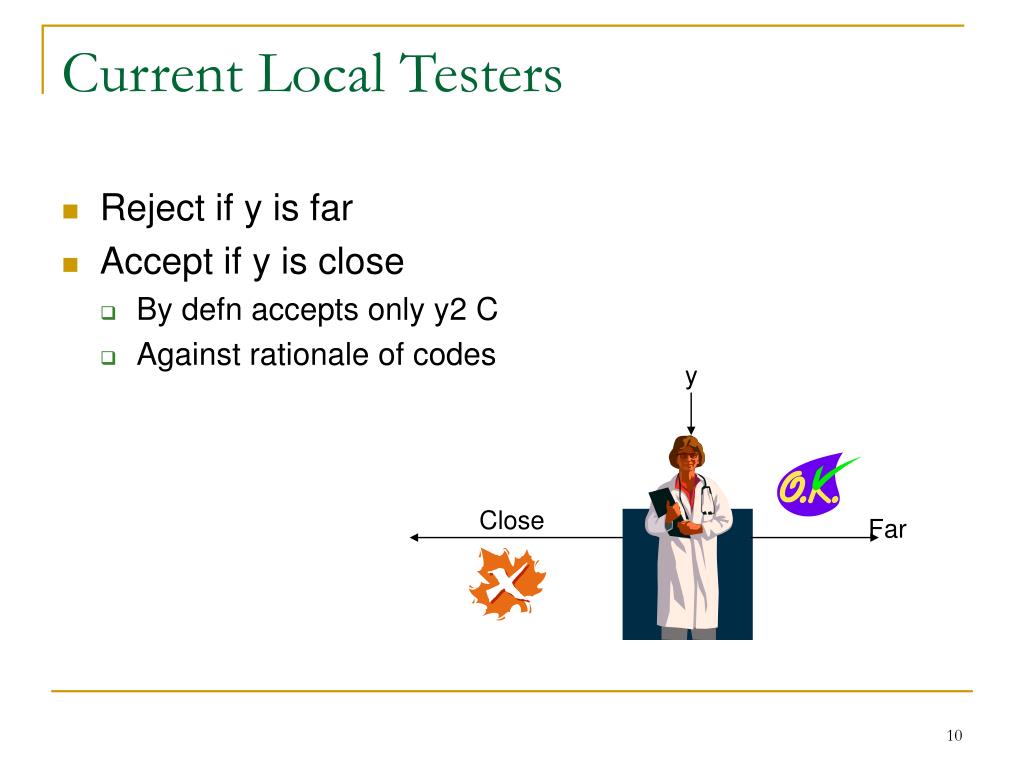 Current Local Testers

Reject if y is far
Accept if y is close
By defn accepts only y2 C
Against rationale of codes

y

O.K.

Close

Far

10